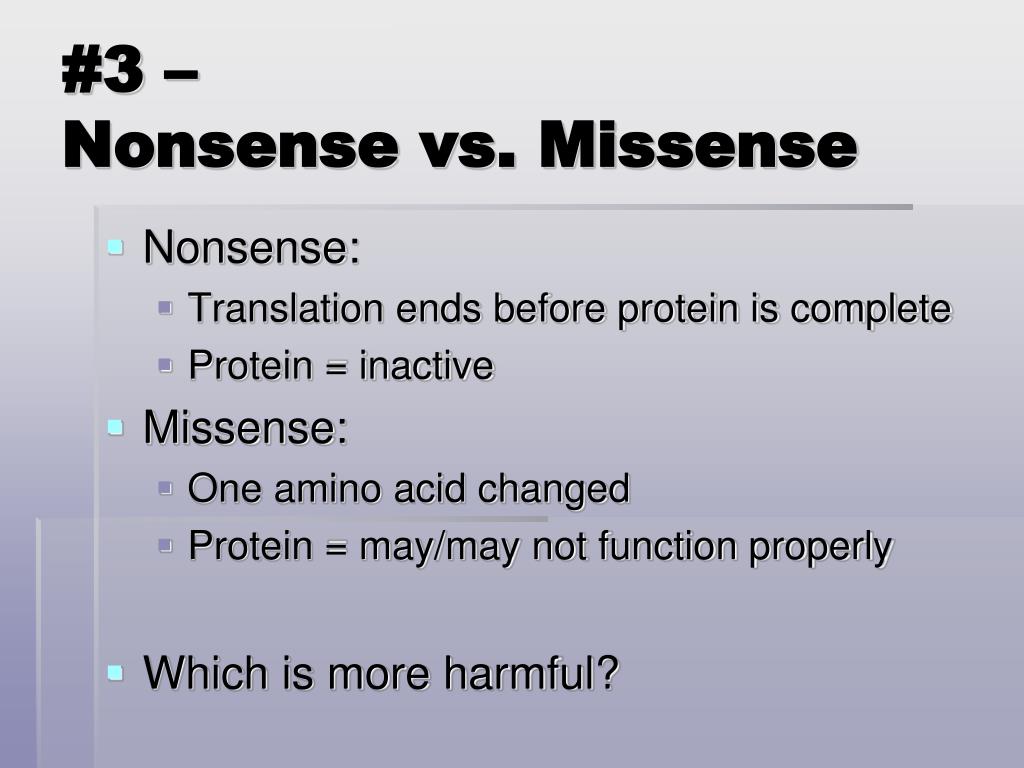 #3 –
Nonsense vs. Missense

Nonsense:
Translation ends before protein is complete
Protein = inactive

Missense:
One amino acid changed
Protein = may/may not function properly

Which is more harmful?